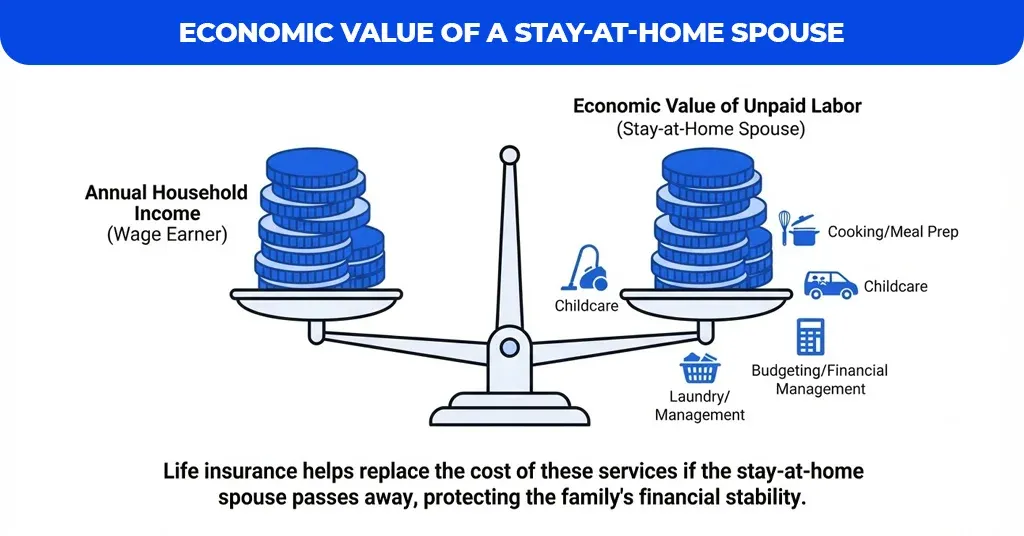 ECONOMIC VALUE OF A STAY-AT-HOME SPOUSE

Annual Household Income
(Wage Earner)

Economic Value of Unpaid Labor
(Stay-at-Home Spouse)

Childcare

Cooking/Meal Prep

Childcare

Budgeting/Financial Management

Laundry/ Management

Life insurance helps replace the cost of these services if the stay-at-home spouse passes away, protecting the family's financial stability.